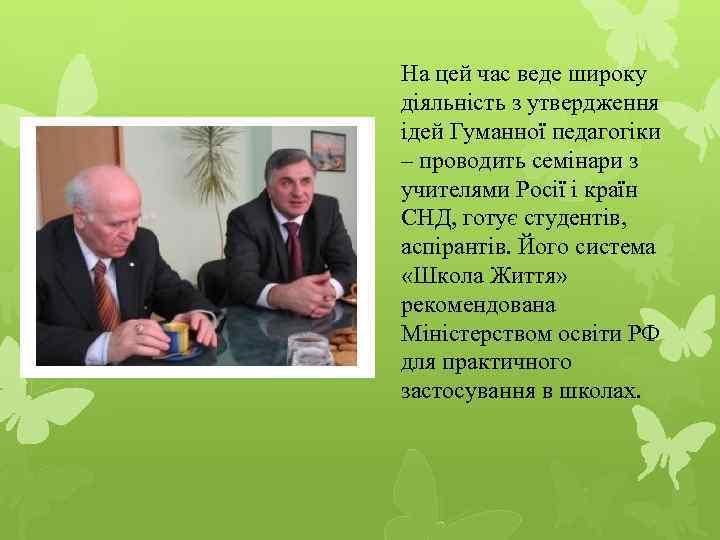 На цей час веде широку діяльність з утвердження ідей Гуманної педагогіки – проводить семінари з учителями Росії і країн СНД, готує студентів, аспірантів. Його система «Школа Життя» рекомендована Міністерством освіти РФ для практичного застосування в школах.